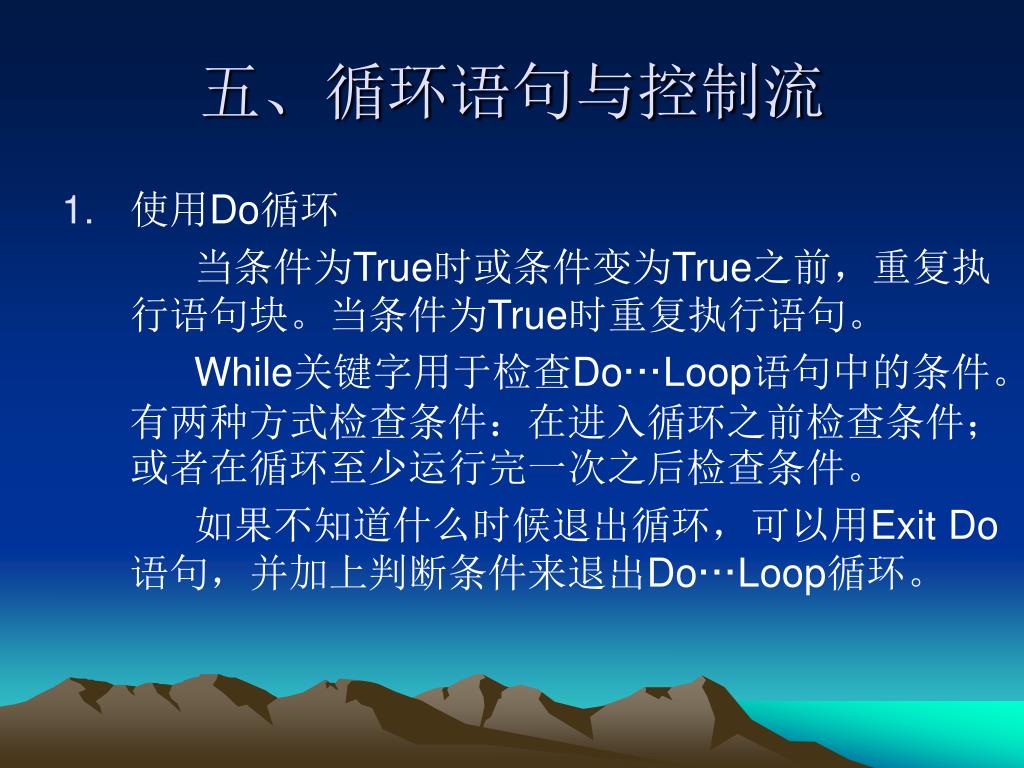 五、循环语句与控制流

1. 使用Do循环

当条件为True时或条件变为True之前，重复执行语句块。当条件为True时重复执行语句。

While关键字用于检查Do…Loop语句中的条件。有两种方式检查条件：在进入循环之前检查条件；或者在循环至少运行完一次之后检查条件。

如果不知道什么时候退出循环，可以用Exit Do语句，并加上判断条件来退出Do…Loop循环。